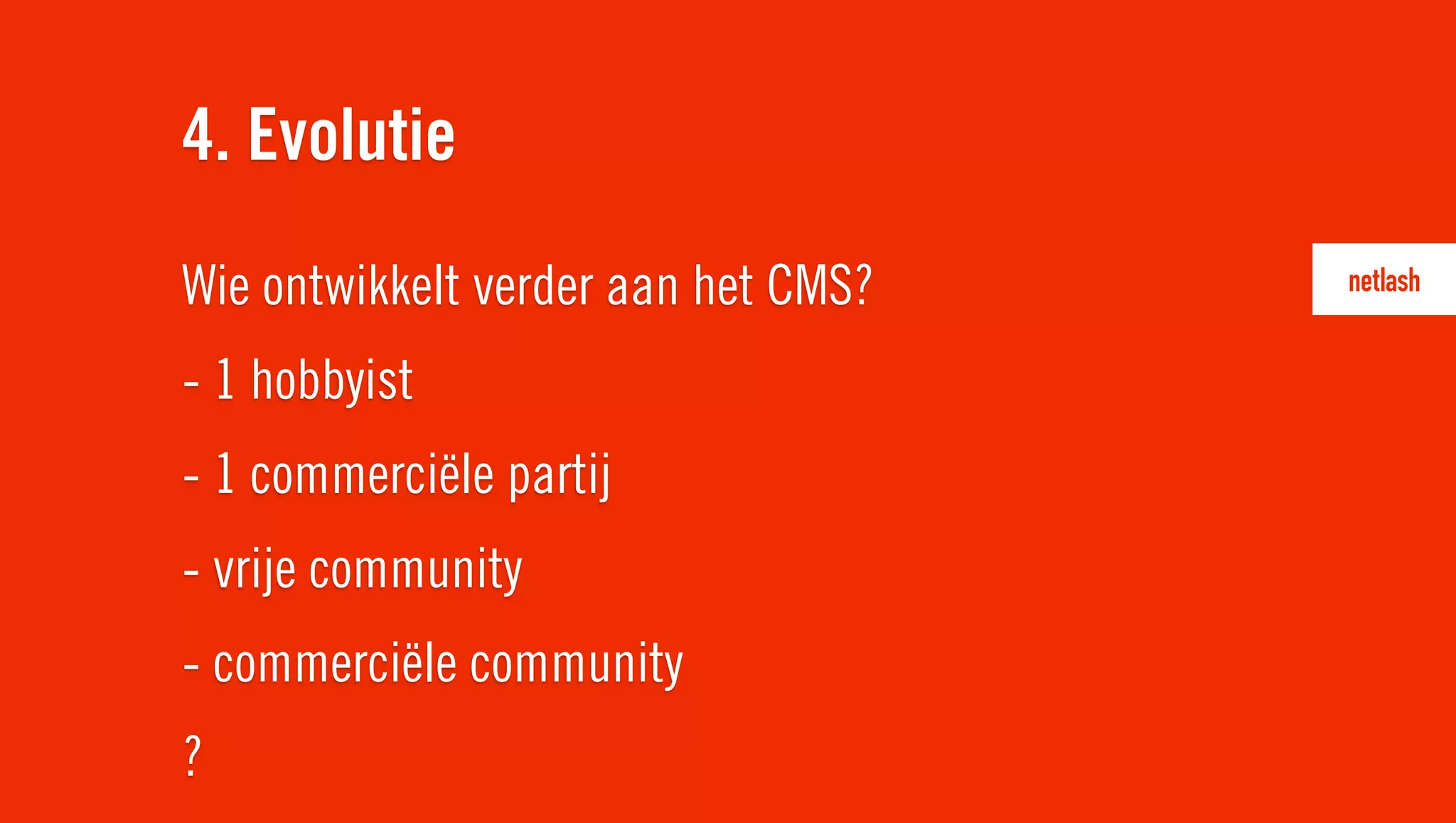 4. Evolutie

Wie ontwikkelt verder aan het CMS?

- 1 hobbyist

- 1 commerciële partij

- vrije community

- commerciële community

?

netlash